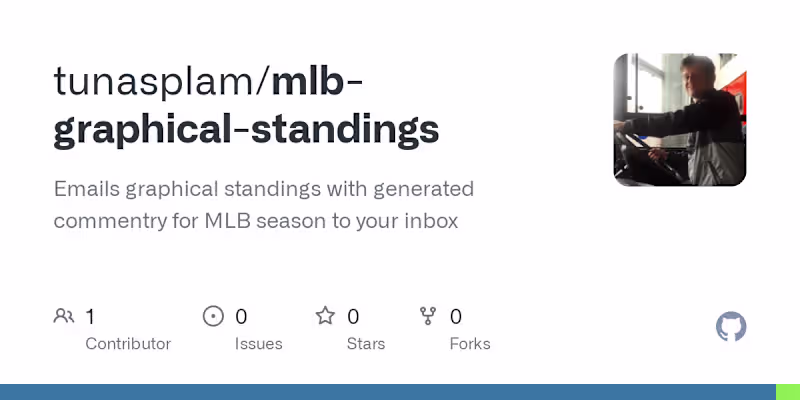 tunasplam/mlb-graphical-standings

Emails graphical standings with generated commentry for MLB season to your inbox

1 Contributor

0 Issues

0 Stars

0 Forks